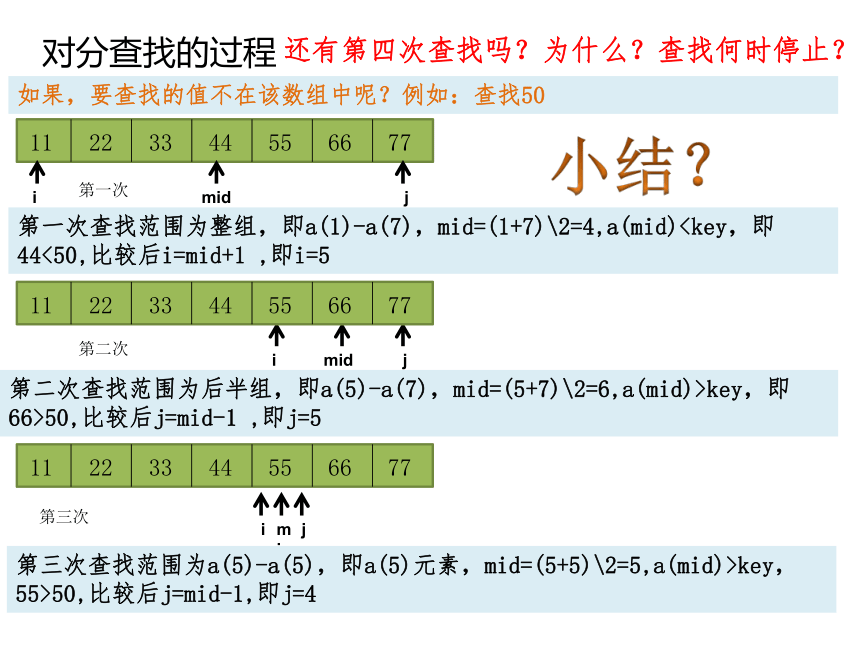 对分查找的过程 还有第四次查找吗？为什么？查找何时停止？

如果，要查找的值不在该数组中呢？例如：查找50

| 11 | 22 | 33 | 44 | 55 | 66 | 77 |
|---|---|---|---|---|---|---|

i 第一次 mid j

小结？

第一次查找范围为整组，即a(1)-a(7)，mid=(1+7)\2=4,a(mid)<key，即44<50,比较后i=mid+1 ,即i=5

| 11 | 22 | 33 | 44 | 55 | 66 | 77 |
|---|---|---|---|---|---|---|

第二次 i mid j

第二次查找范围为后半组，即a(5)-a(7)，mid=(5+7)\2=6,a(mid)>key，即66>50,比较后j=mid-1 ,即j=5

| 11 | 22 | 33 | 44 | 55 | 66 | 77 |
|---|---|---|---|---|---|---|

第三次 i m j

第三次查找范围为a(5)-a(5)，即a(5)元素，mid=(5+5)\2=5,a(mid)>key，55>50,比较后j=mid-1,即j=4